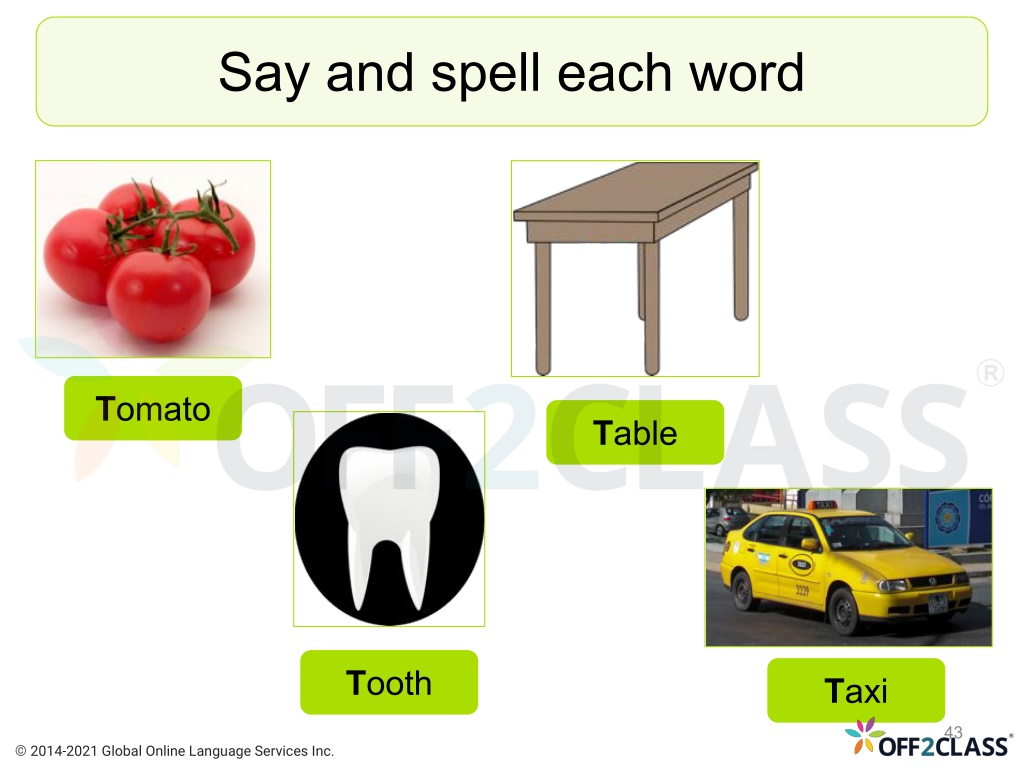 Say and spell each word

Tomato

Table

Tooth

Taxi

OFF2CLASS®

43

© 2014-2021 Global Online Language Services Inc.

OFF2CLASS®